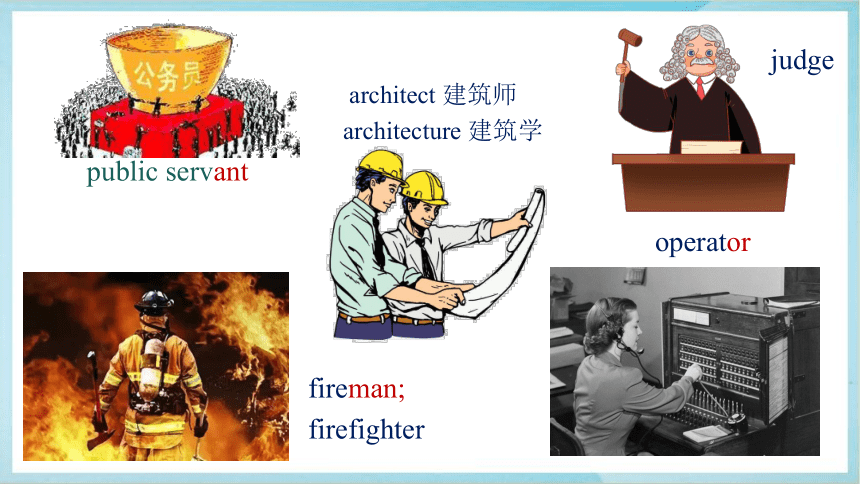 公务员

public servant

architect 建筑师

architecture 建筑学

judge

operator

fireman;

firefighter